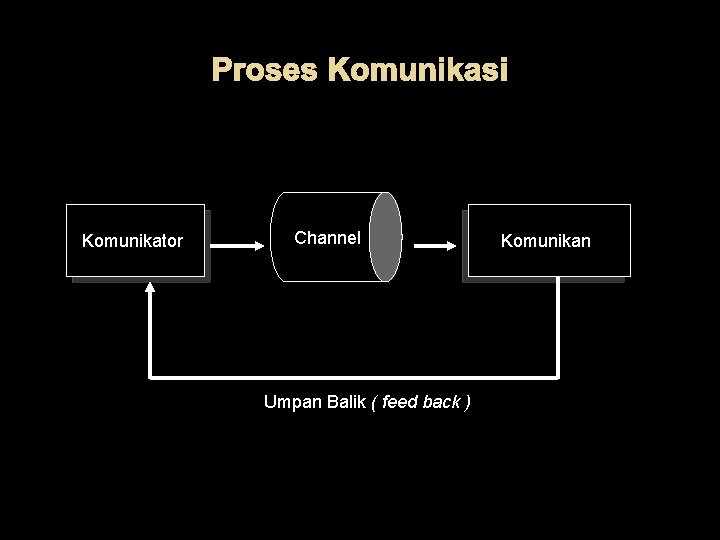 Proses Komunikasi

Komunikator

Channel

Komunikan

Umpan Balik ( feed back )